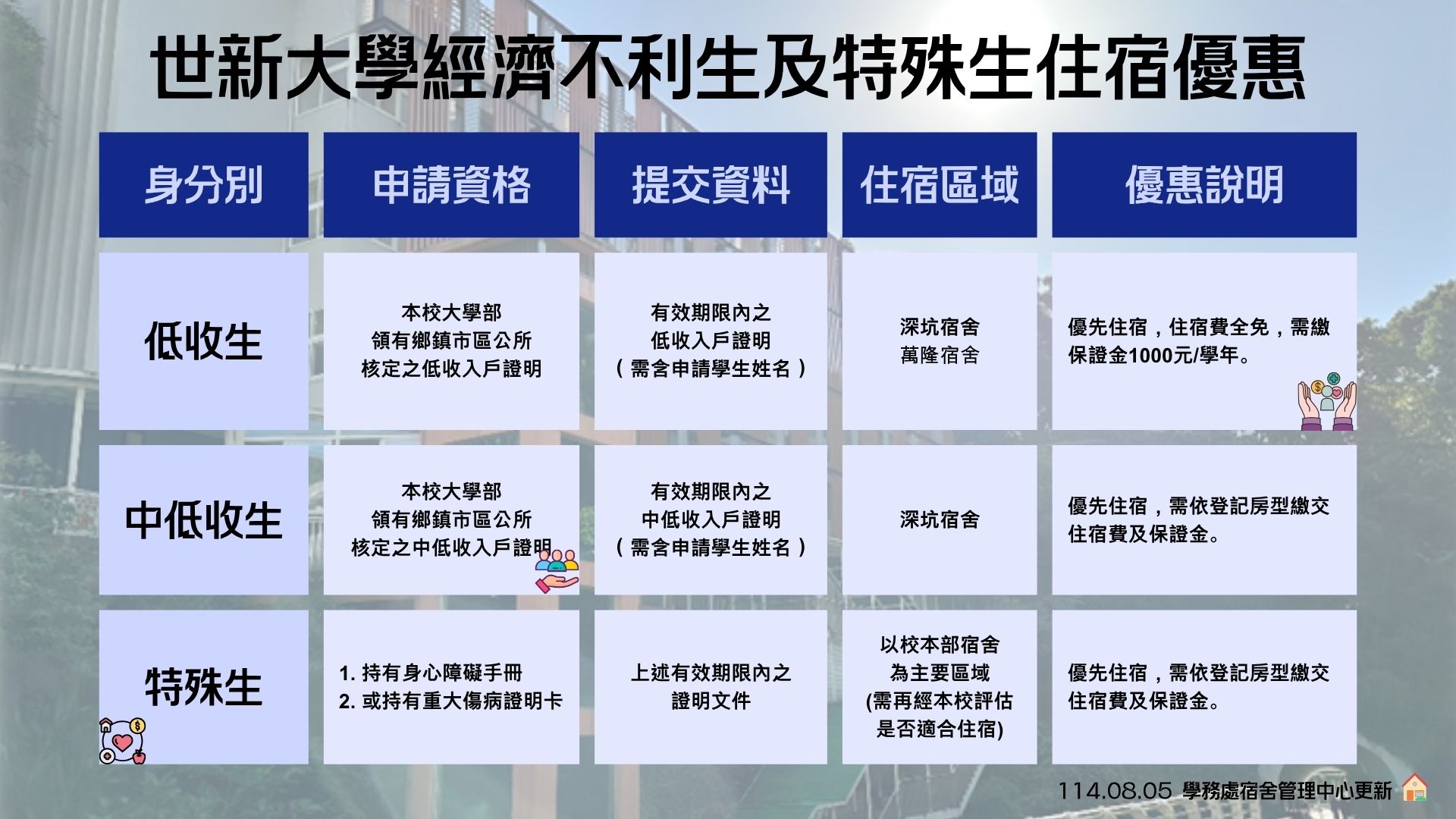 世新大學經濟不利生及特殊生住宿優惠

| 身分別 | 申請資格 | 提交資料 | 住宿區域 | 優惠說明 |
|---|---|---|---|---|
| 低收生 | 本校大學部 領有鄉鎮市區公所 核定之低收入戶證明 | 有效期限內之 低收入戶證明 （需含申請學生姓名） | 深坑宿舍 萬隆宿舍 | 優先住宿，住宿費全免，需繳保證金1000元/學年。 |
| 中低收生 | 本校大學部 領有鄉鎮市區公所 核定之中低收入戶證明 | 有效期限內之 中低收入戶證明 （需含申請學生姓名） | 深坑宿舍 | 優先住宿，需依登記房型繳交住宿費及保證金。 |
| 特殊生 | 1. 持有身心障礙手冊 2. 或持有重大傷病證明卡 | 上述有效期限內之 證明文件 | 以校本部宿舍 為主要區域 (需再經本校評估 是否適合住宿) | 優先住宿，需依登記房型繳交住宿費及保證金。 |

114.08.05 學務處宿舍管理中心更新